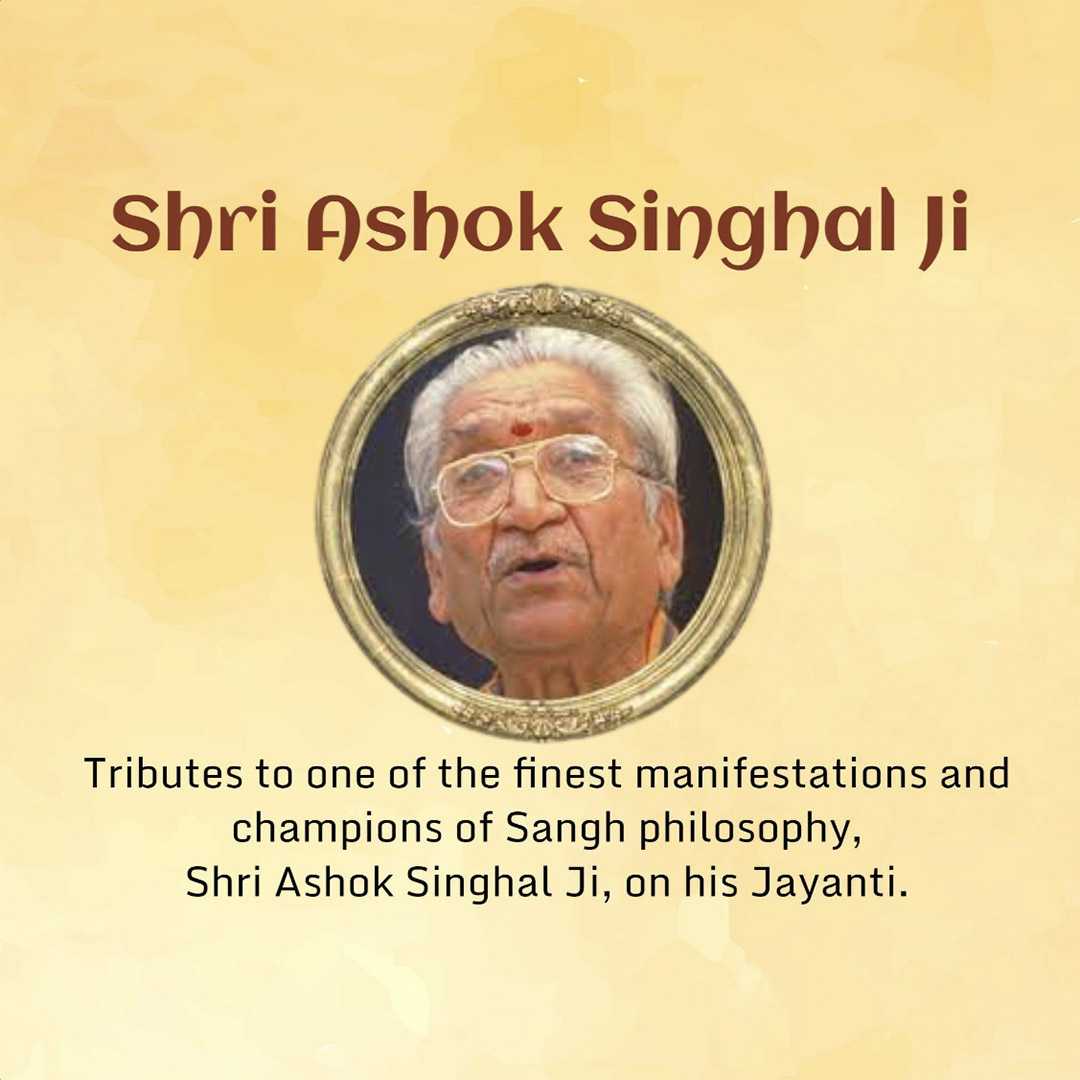 Shri Ashok Singhal Ji

Tributes to one of the finest manifestations and champions of Sangh philosophy, Shri Ashok Singhal Ji, on his Jayanti.